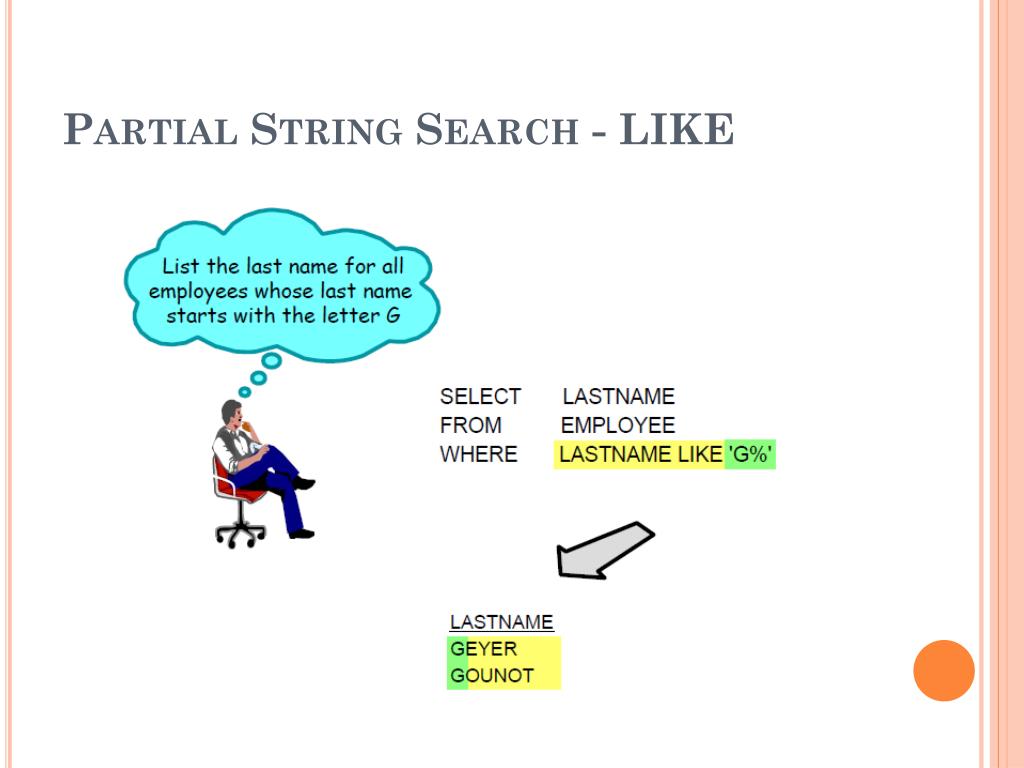 PARTIAL STRING SEARCH - LIKE

List the last name for all employees whose last name starts with the letter G

SELECT LASTNAME
FROM EMPLOYEE
WHERE LASTNAME LIKE 'G%'

LASTNAME
GEYER
GOUNOT